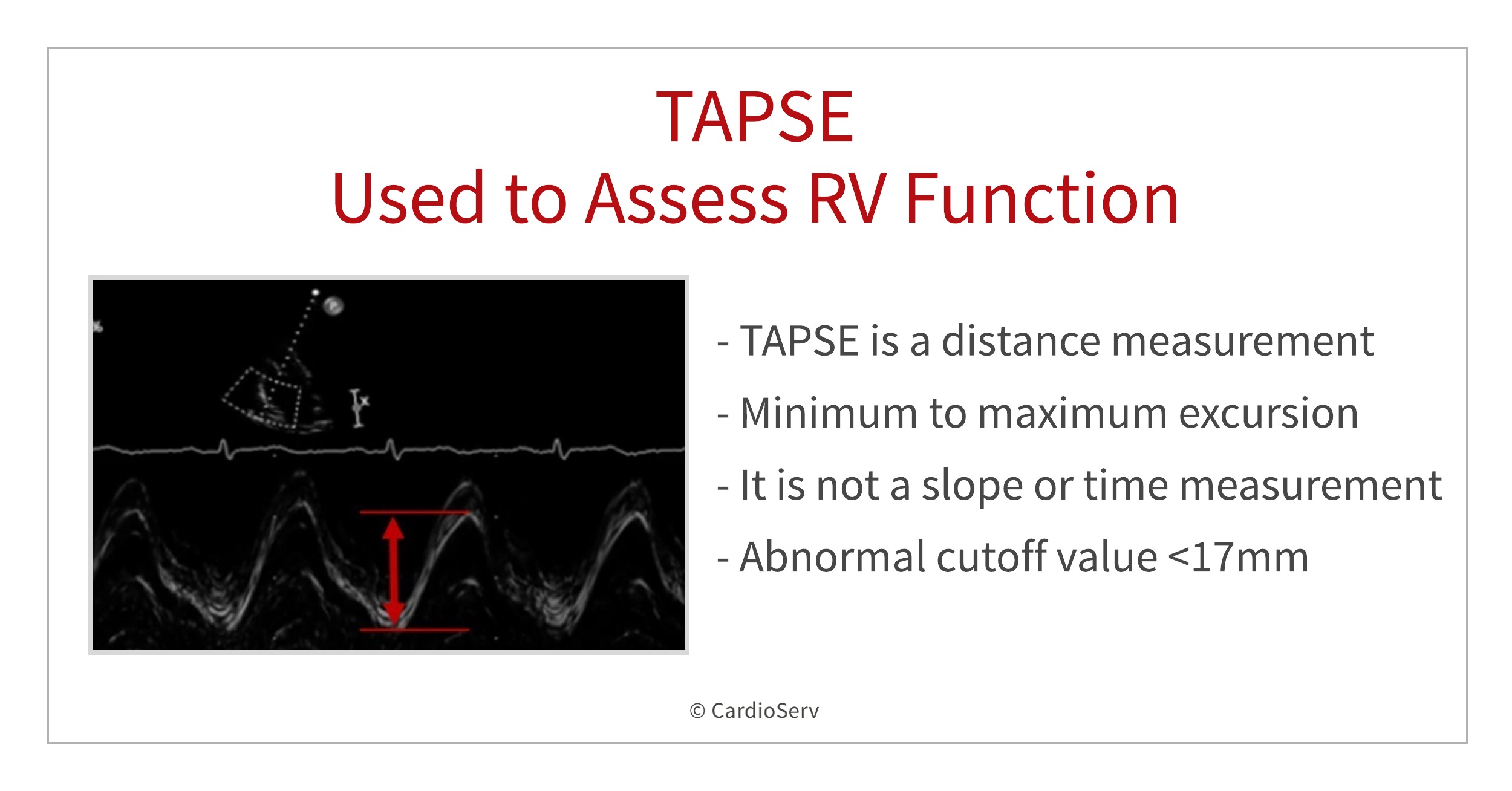 TAPSE
Used to Assess RV Function

- TAPSE is a distance measurement
- Minimum to maximum excursion
- It is not a slope or time measurement
- Abnormal cutoff value <17mm

© CardioServ